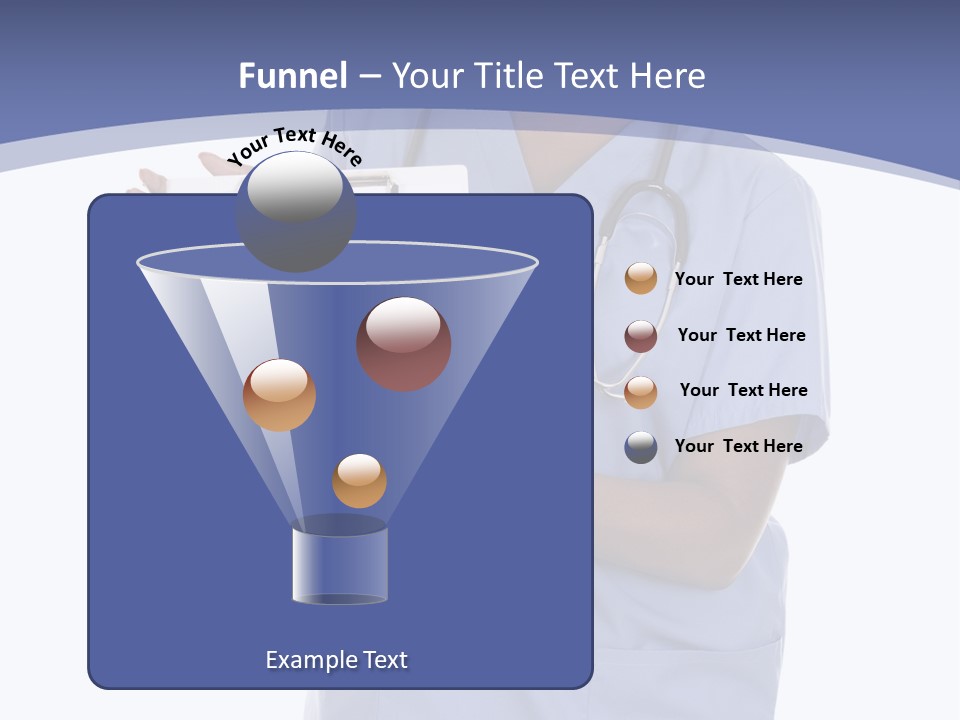 Funnel – Your Title Text Here

Your Text Here

Your Text Here

Your Text Here

Your Text Here

Your Text Here

Example Text